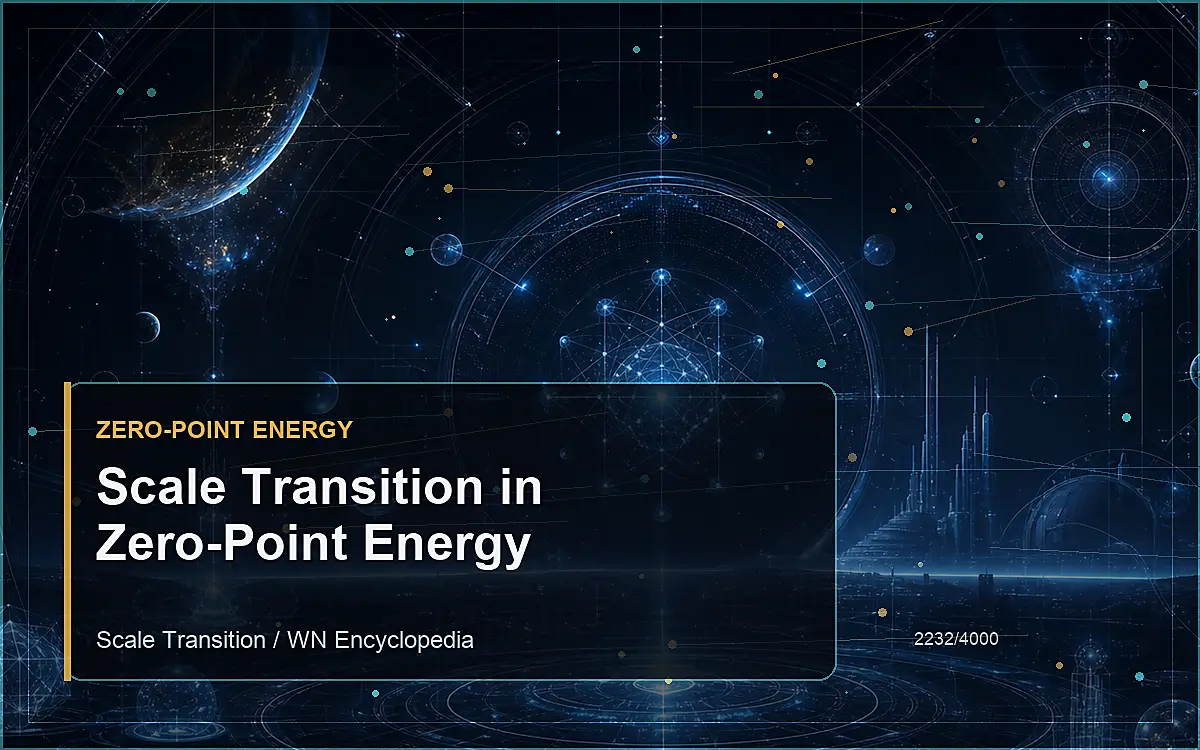 ZERO-POINT ENERGY

Scale Transition in Zero-Point Energy

Scale Transition / WN Encyclopedia

2232/4000